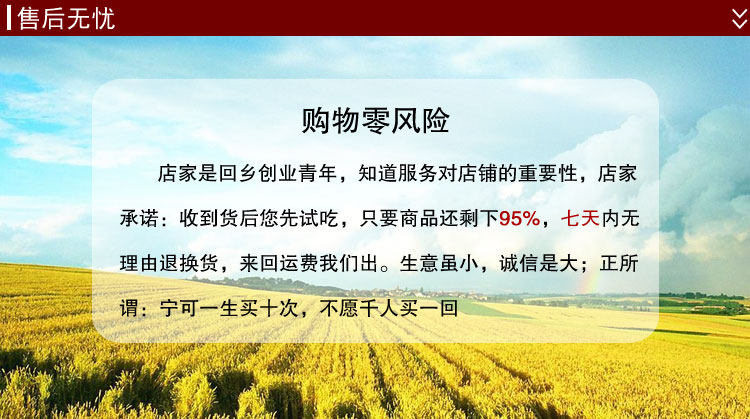 售后无忧

购物零风险

店家是回乡创业青年，知道服务对店铺的重要性，店家承诺：收到货后您先试吃，只要商品还剩下95%，七天内无理由退换货，来回运费我们出。生意虽小，诚信是大；正所谓：宁可一生买十次，不愿千人买一回